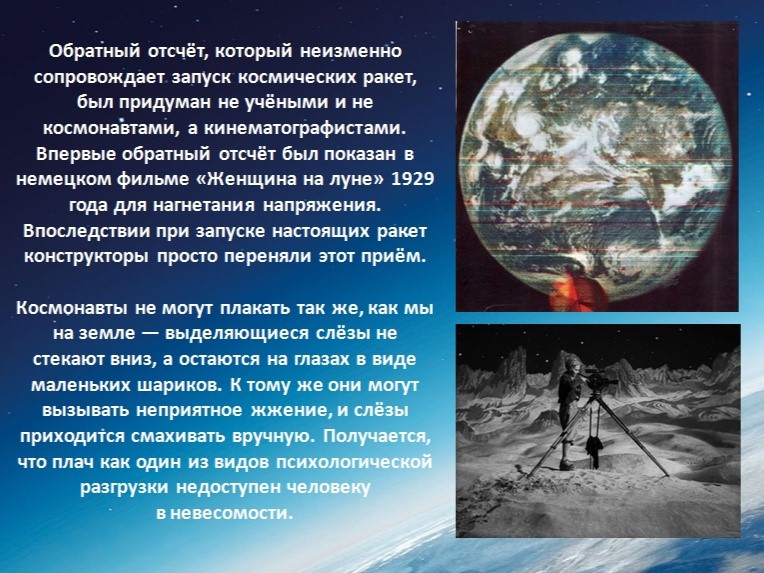 Обратный отсчёт, который неизменно сопровождает запуск космических ракет, был придуман не учёными и не космонавтами, а кинематографистами. Впервые обратный отсчёт был показан в немецком фильме «Женщина на луне» 1929 года для нагнетания напряжения. Впоследствии при запуске настоящих ракет конструкторы просто переняли этот приём.

Космонавты не могут плакать так же, как мы на земле — выделяющиеся слёзы не стекают вниз, а остаются на глазах в виде маленьких шариков. К тому же они могут вызывать неприятное жжение, и слёзы приходится смахивать вручную. Получается, что плач как один из видов психологической разгрузки недоступен человеку в невесомости.